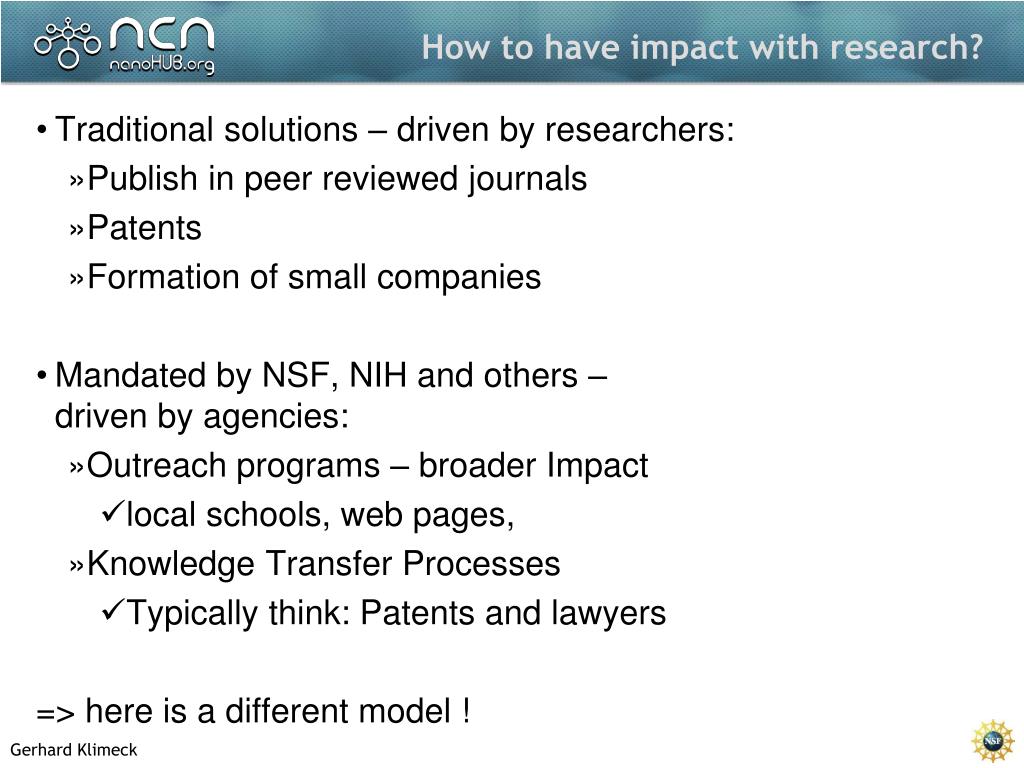 NCN
nanoHUB.org

How to have impact with research?

• Traditional solutions – driven by researchers:
»Publish in peer reviewed journals
»Patents
»Formation of small companies

• Mandated by NSF, NIH and others – driven by agencies:
»Outreach programs – broader Impact
✓local schools, web pages,
»Knowledge Transfer Processes
✓Typically think: Patents and lawyers

=> here is a different model !

Gerhard Klimeck

NSF